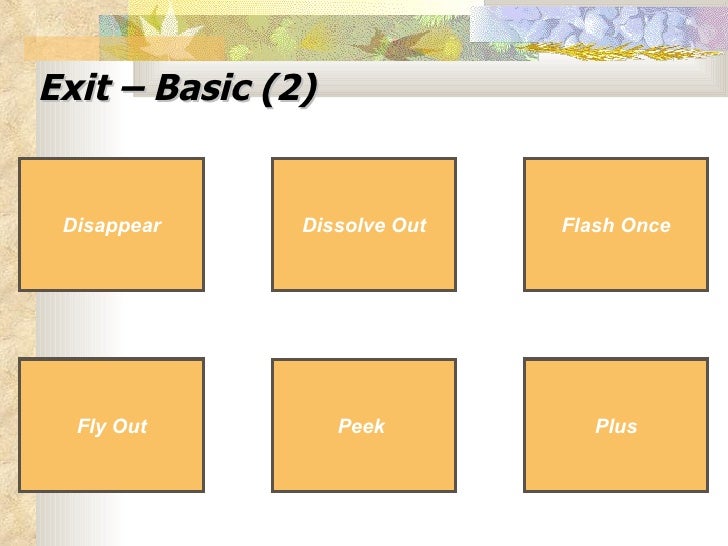 Exit – Basic (2)

Disappear

Dissolve Out

Flash Once

Fly Out

Peek

Plus